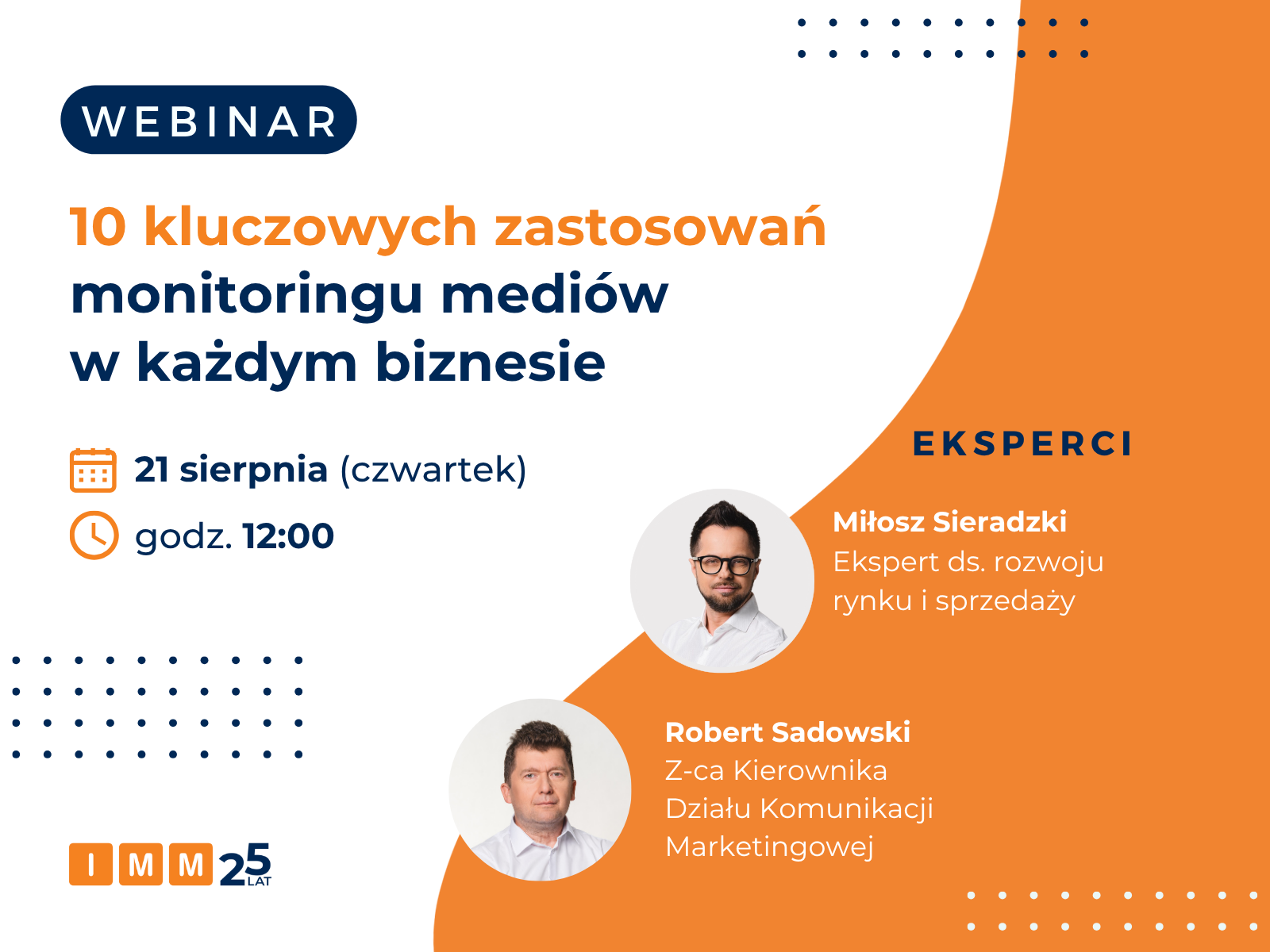 WEBINAR

10 kluczowych zastosowań monitoringu mediów w każdym biznesie

21 sierpnia (czwartek)

godz. 12:00

EKSPERCI

Miłosz Sieradzki
Ekspert ds. rozwoju rynku i sprzedaży

Robert Sadowski
Z-ca Kierownika Działu Komunikacji Marketingowej

I M M 25 LAT